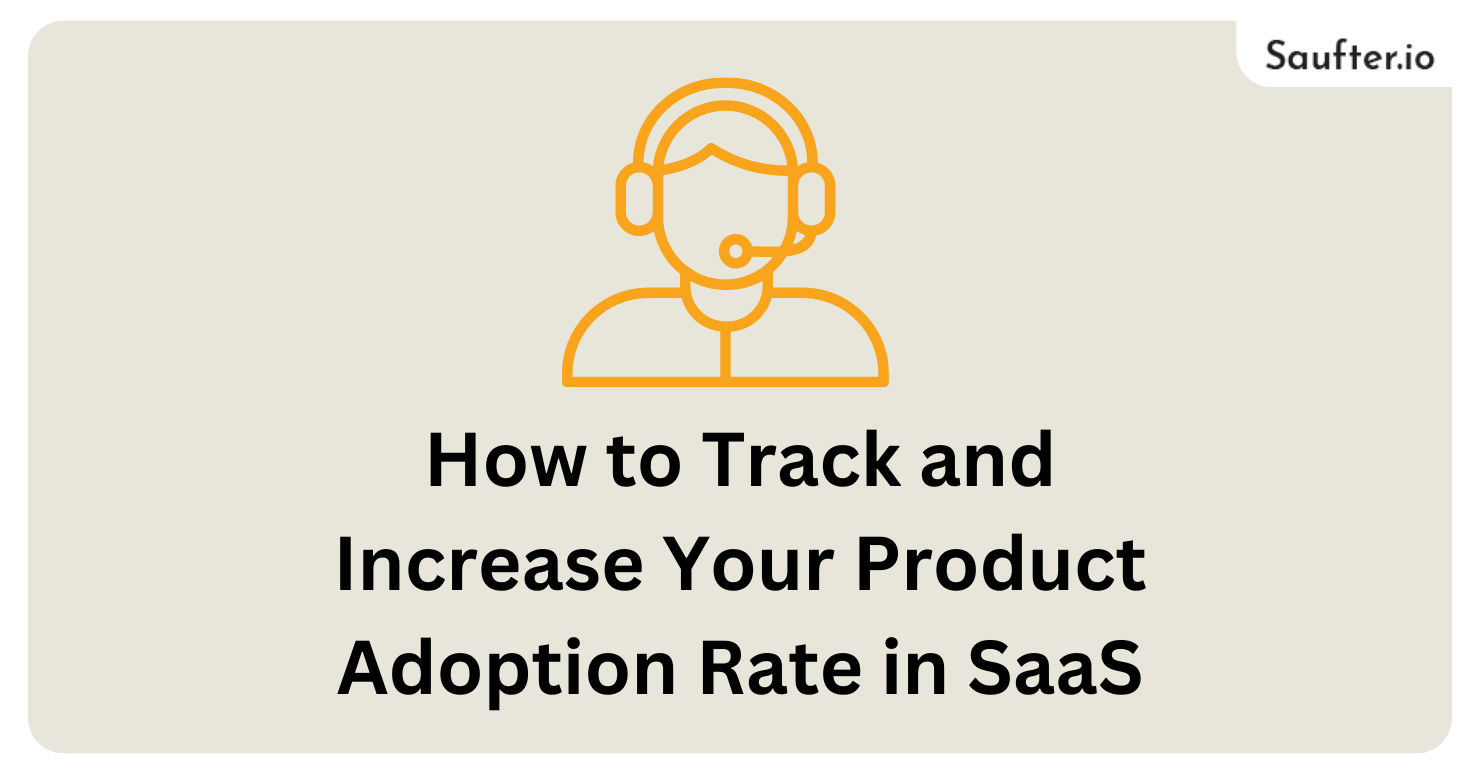 Saufter.io

How to Track and Increase Your Product Adoption Rate in SaaS